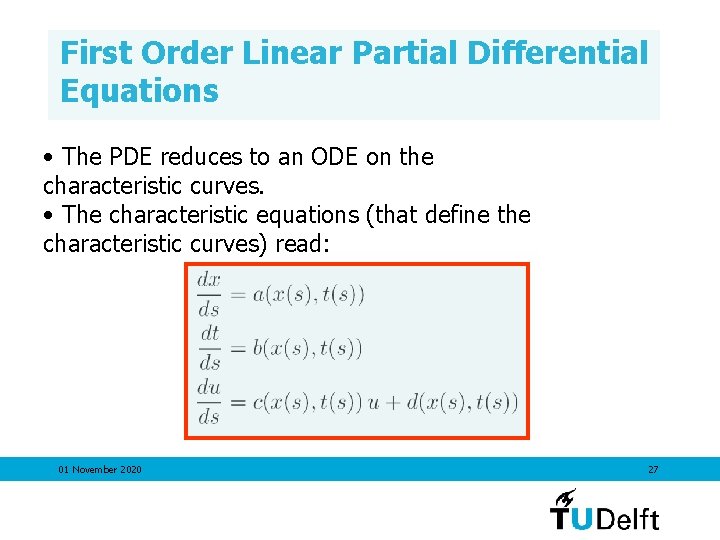 First Order Linear Partial Differential Equations

• The PDE reduces to an ODE on the characteristic curves.
• The characteristic equations (that define the characteristic curves) read:

$\frac{dx}{ds} = a(x(s), t(s))$
$\frac{dt}{ds} = b(x(s), t(s))$
$\frac{du}{ds} = c(x(s), t(s))\, u + d(x(s), t(s))$

01 November 2020

27

TUDelft